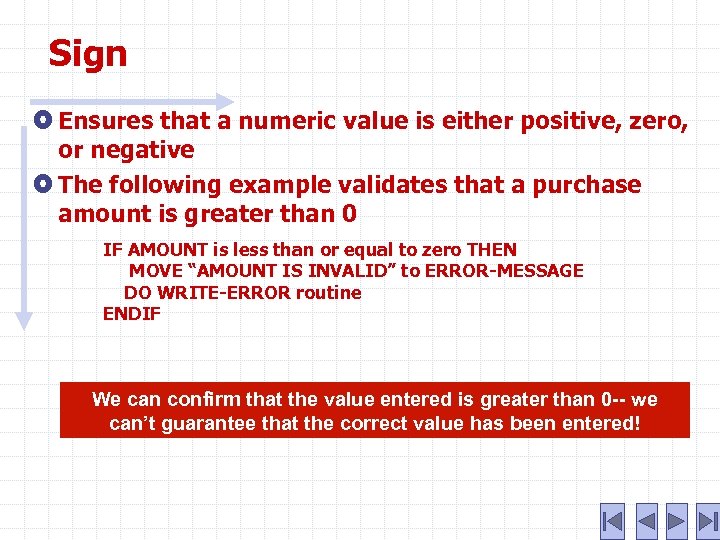 Sign

Ensures that a numeric value is either positive, zero, or negative

The following example validates that a purchase amount is greater than 0

IF AMOUNT is less than or equal to zero THEN
MOVE “AMOUNT IS INVALID” to ERROR-MESSAGE
DO WRITE-ERROR routine
ENDIF

We can confirm that the value entered is greater than 0-- we can’t guarantee that the correct value has been entered!